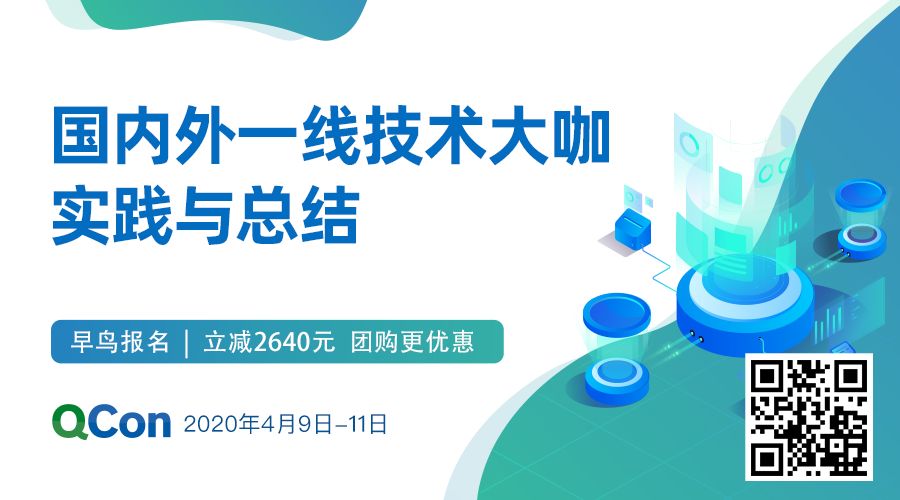 国内外一线技术大咖
实践与总结

早鸟报名 | 立减2640元 团购更优惠

QCon 2020年4月9日–11日